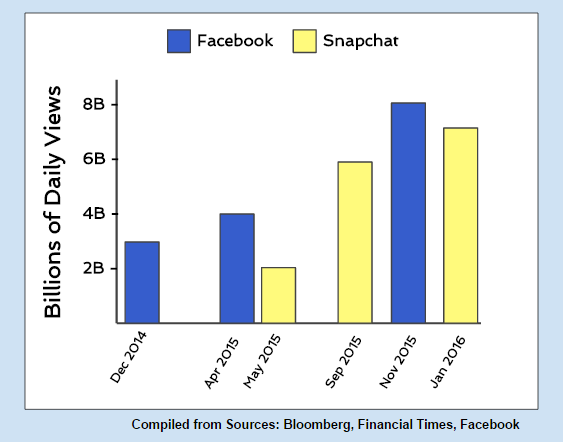 Facebook
Snapchat

Billions of Daily Views

8B
6B
4B
2B

Dec 2014
Apr 2015
May 2015
Sep 2015
Nov 2015
Jan 2016

Compiled from Sources: Bloomberg, Financial Times, Facebook